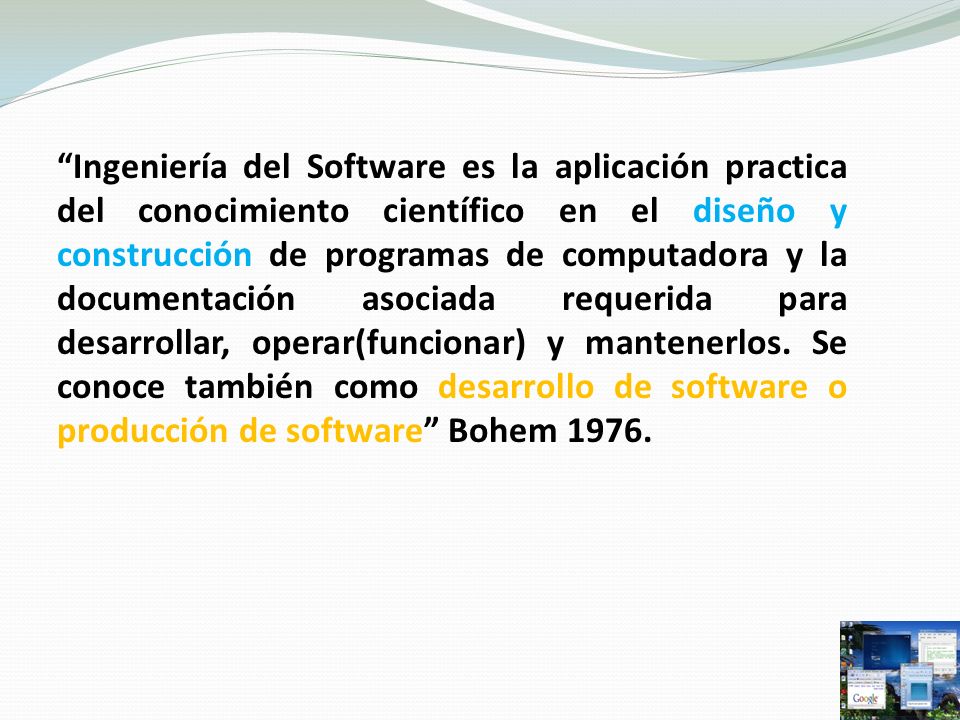 “Ingeniería del Software es la aplicación practica del conocimiento científico en el diseño y construcción de programas de computadora y la documentación asociada requerida para desarrollar, operar(funcionar) y mantenerlos. Se conoce también como desarrollo de software o producción de software” Bohem 1976.

Google